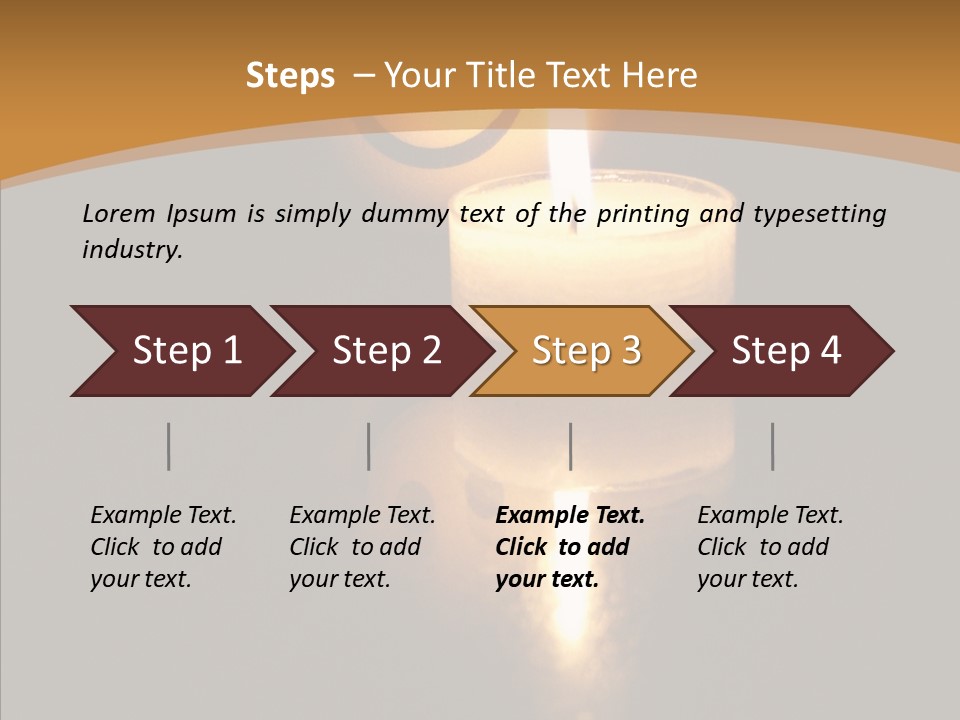 Steps – Your Title Text Here

Lorem Ipsum is simply dummy text of the printing and typesetting industry.

Step 1

Step 2

Step 3

Step 4

Example Text. Click to add your text.

Example Text. Click to add your text.

Example Text. Click to add your text.

Example Text. Click to add your text.